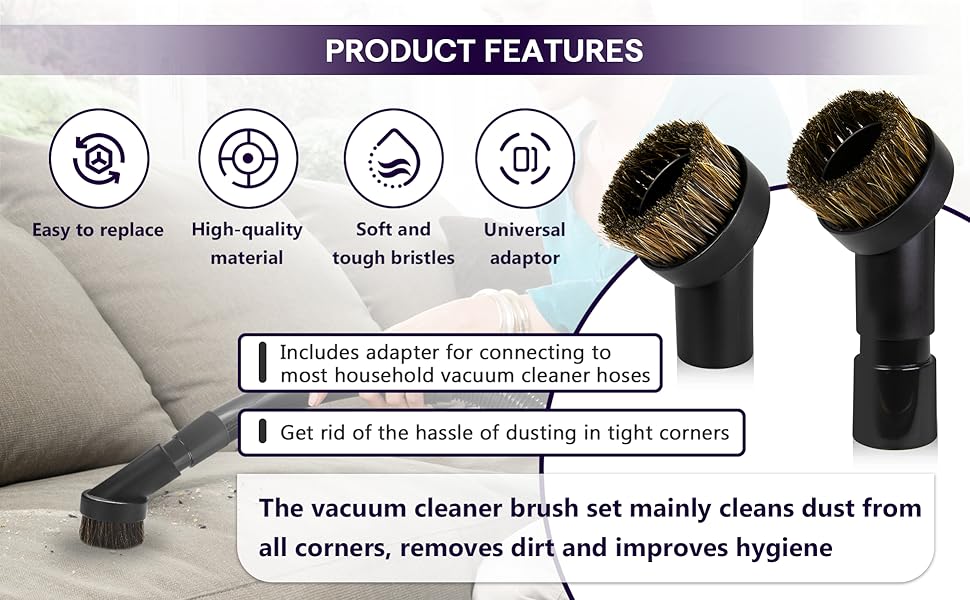 PRODUCT FEATURES

Easy to replace

High-quality material

Soft and tough bristles

Universal adaptor

Includes adapter for connecting to most household vacuum cleaner hoses

Get rid of the hassle of dusting in tight corners

The vacuum cleaner brush set mainly cleans dust from all corners, removes dirt and improves hygiene